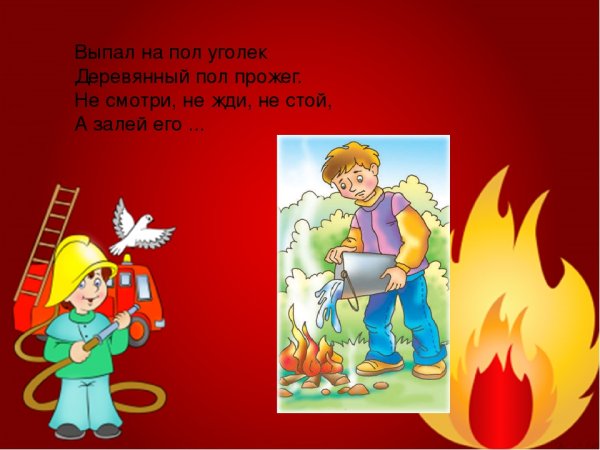 Выпал на пол уголек
Деревянный пол прожег.
Не смотри, не жди, не стой,
А залей его …